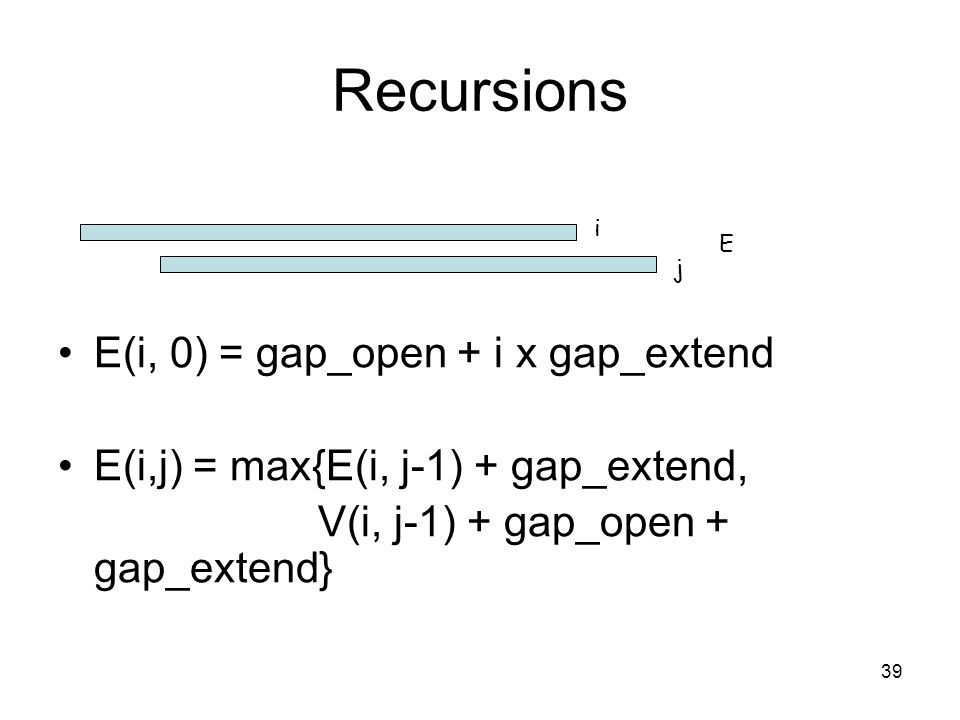 Recursions

i
E
j

• E(i, 0) = gap_open + i x gap_extend

• E(i,j) = max{E(i, j-1) + gap_extend,
V(i, j-1) + gap_open + gap_extend}

39